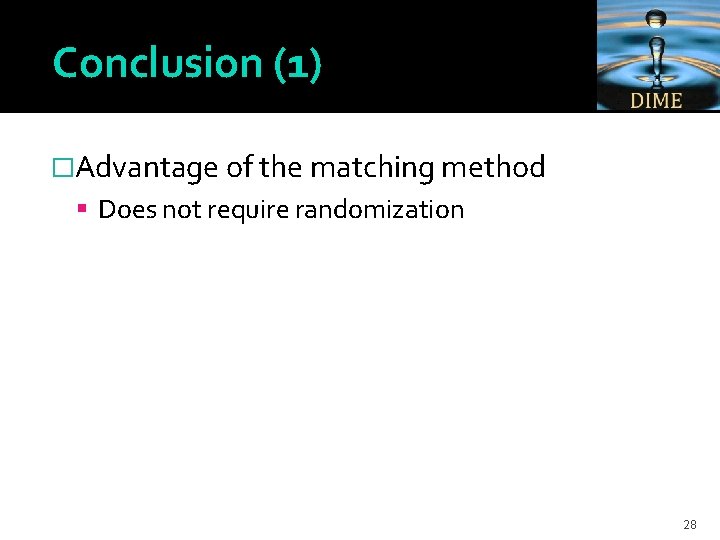 Conclusion (1)

DIME

□Advantage of the matching method

▪ Does not require randomization

28